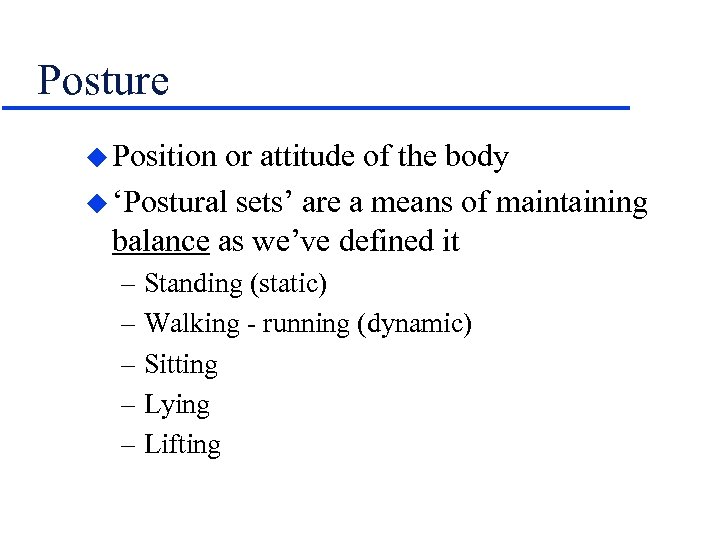 Posture

◆ Position or attitude of the body

◆ ‘Postural sets’ are a means of maintaining balance as we’ve defined it

– Standing (static)
– Walking - running (dynamic)
– Sitting
– Lying
– Lifting